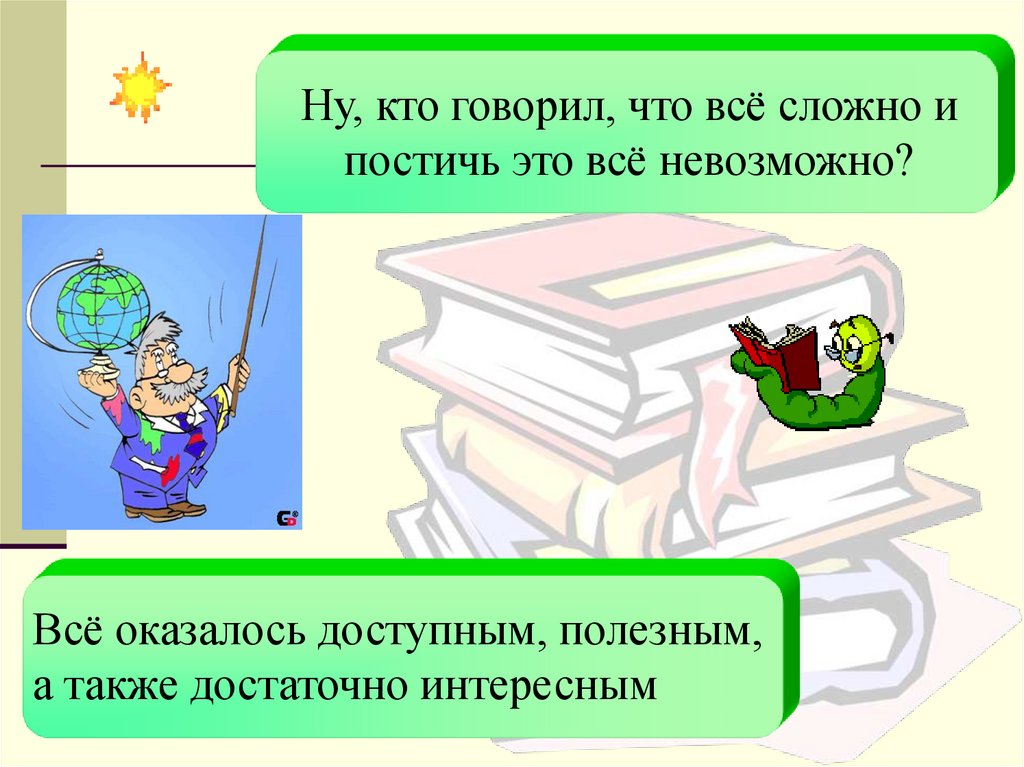 Ну, кто говорил, что всё сложно и постичь это всё невозможно?

Всё оказалось доступным, полезным, а также достаточно интересным